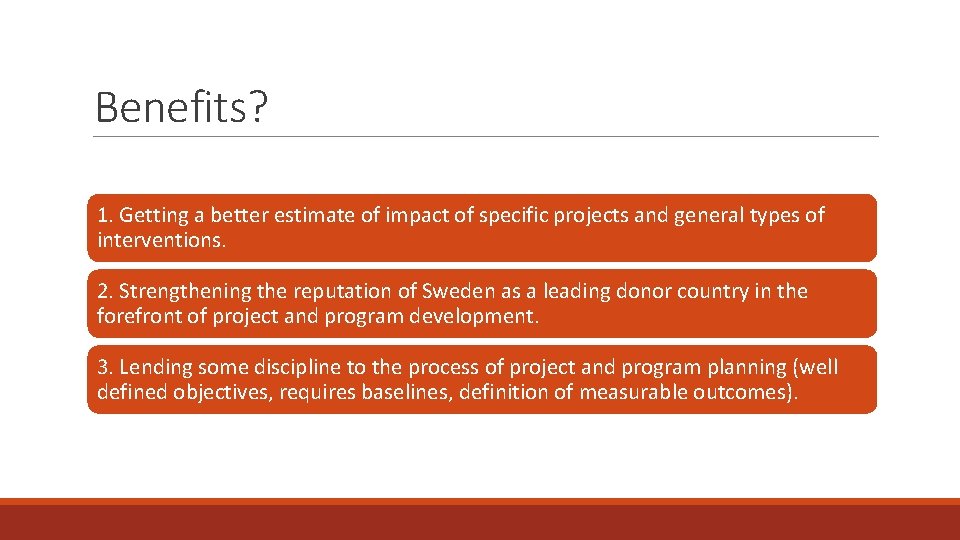 Benefits?

1. Getting a better estimate of impact of specific projects and general types of interventions.

2. Strengthening the reputation of Sweden as a leading donor country in the forefront of project and program development.

3. Lending some discipline to the process of project and program planning (well defined objectives, requires baselines, definition of measurable outcomes).